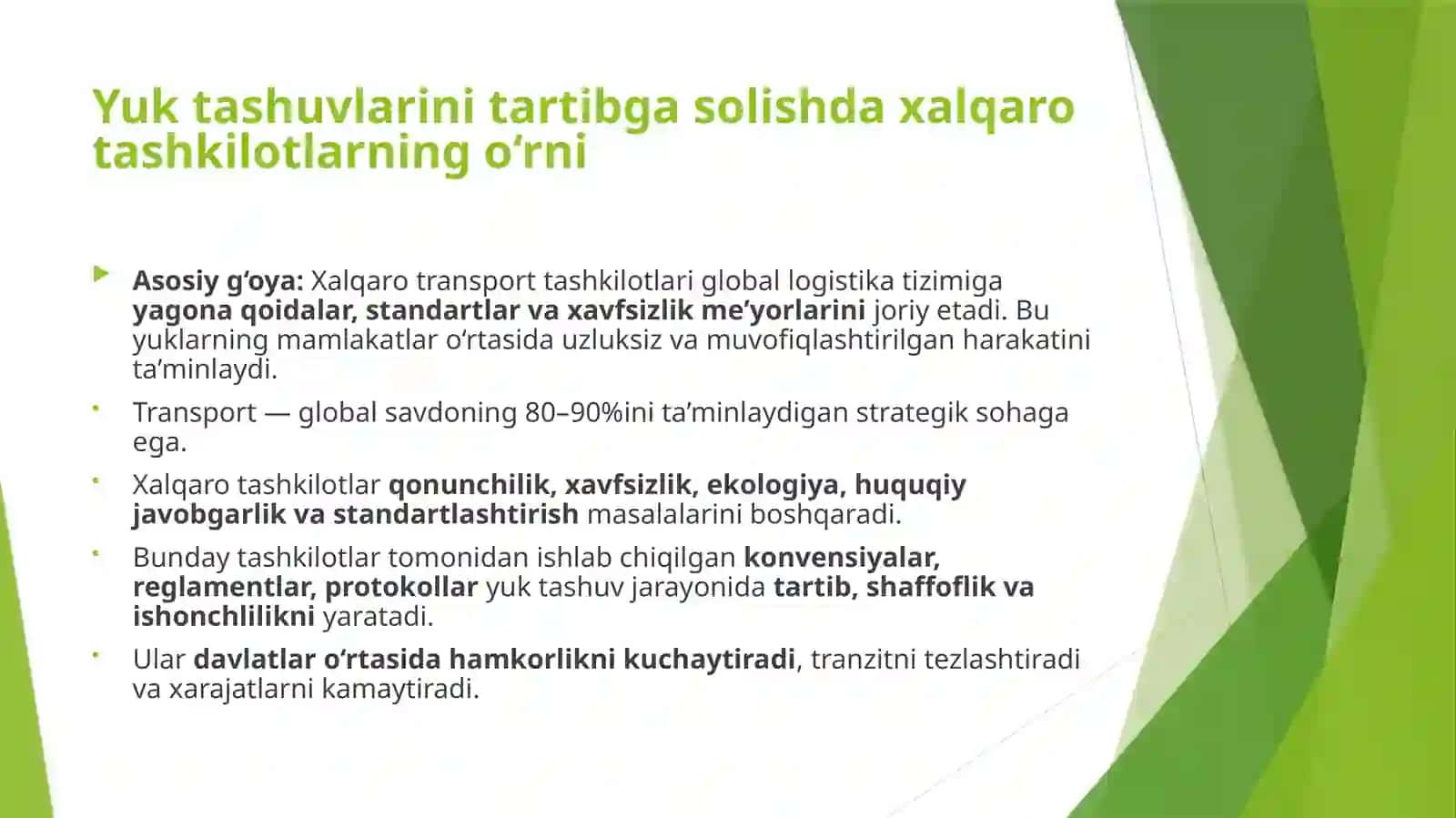 Yuk tashuvlarini tartibga solishda xalqaro tashkilotlarning o‘rni

Asosiy g‘oya: Xalqaro transport tashkilotlari global logistika tizimiga yagona qoidalar, standartlar va xavfsizlik me’yorlarini joriy etadi. Bu yuklarning mamlakatlar o‘rtasida uzluksiz va muvofiqlashtirilgan harakatini ta’minlaydi.

• Transport — global savdoning 80–90%ini ta’minlaydigan strategik sohaga ega.

• Xalqaro tashkilotlar qonunchilik, xavfsizlik, ekologiya, huquqiy javobgarlik va standartlashtirish masalalarini boshqaradi.

• Bunday tashkilotlar tomonidan ishlab chiqilgan konvensiyalar, reglamentlar, protokollar yuk tashuv jarayonida tartib, shaffoflik va ishonchlilikni yaratadi.

• Ular davlatlar o‘rtasida hamkorlikni kuchaytiradi, tranzitni tezlashtiradi va xarajatlarni kamaytiradi.